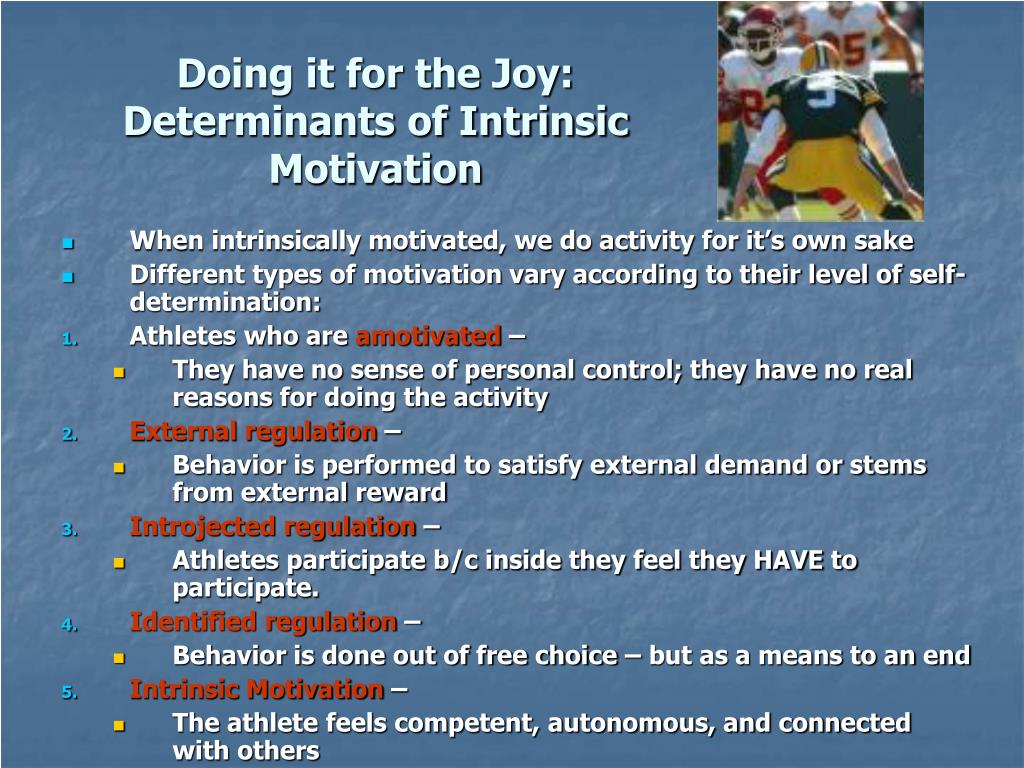 Doing it for the Joy: Determinants of Intrinsic Motivation

- When intrinsically motivated, we do activity for it's own sake
- Different types of motivation vary according to their level of self-determination:

1. Athletes who are amotivated –
   - They have no sense of personal control; they have no real reasons for doing the activity
2. External regulation –
   - Behavior is performed to satisfy external demand or stems from external reward
3. Introjected regulation –
   - Athletes participate b/c inside they feel they HAVE to participate.
4. Identified regulation –
   - Behavior is done out of free choice – but as a means to an end
5. Intrinsic Motivation –
   - The athlete feels competent, autonomous, and connected with others